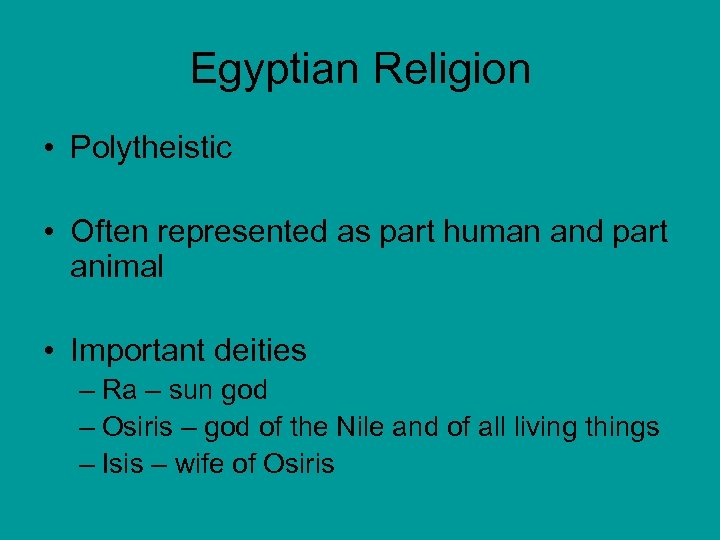 Egyptian Religion

• Polytheistic

• Often represented as part human and part animal

• Important deities
– Ra – sun god
– Osiris – god of the Nile and of all living things
– Isis – wife of Osiris